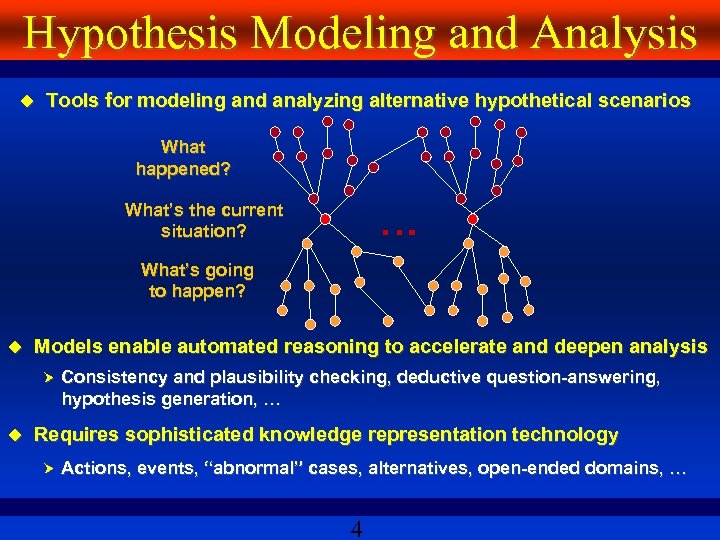 Hypothesis Modeling and Analysis

◆ Tools for modeling and analyzing alternative hypothetical scenarios

What happened?

What's the current situation?

What's going to happen?

...

◆ Models enable automated reasoning to accelerate and deepen analysis

➤ Consistency and plausibility checking, deductive question-answering, hypothesis generation, …

◆ Requires sophisticated knowledge representation technology

➤ Actions, events, "abnormal" cases, alternatives, open-ended domains, …

4